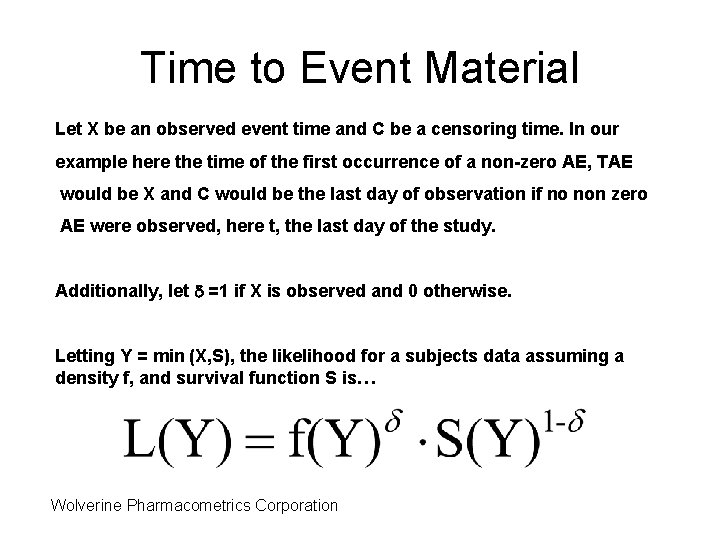 Time to Event Material

Let X be an observed event time and C be a censoring time. In our example here the time of the first occurrence of a non-zero AE, TAE would be X and C would be the last day of observation if no non zero AE were observed, here t, the last day of the study.

Additionally, let $\delta$ =1 if X is observed and 0 otherwise.

Letting Y = min (X,S), the likelihood for a subjects data assuming a density f, and survival function S is…

$L(Y) = f(Y)^{\delta} \cdot S(Y)^{1-\delta}$

Wolverine Pharmacometrics Corporation